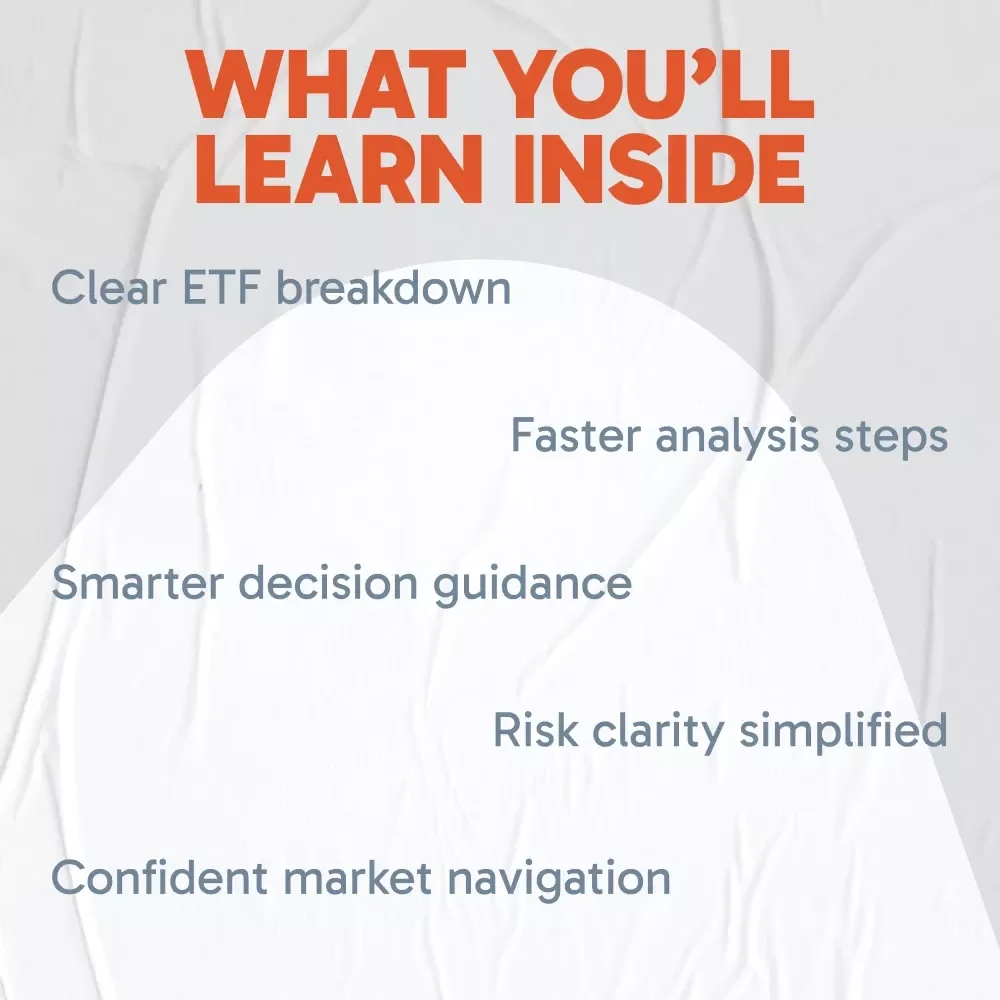 WHAT YOU'LL LEARN INSIDE

Clear ETF breakdown

Faster analysis steps

Smarter decision guidance

Risk clarity simplified

Confident market navigation